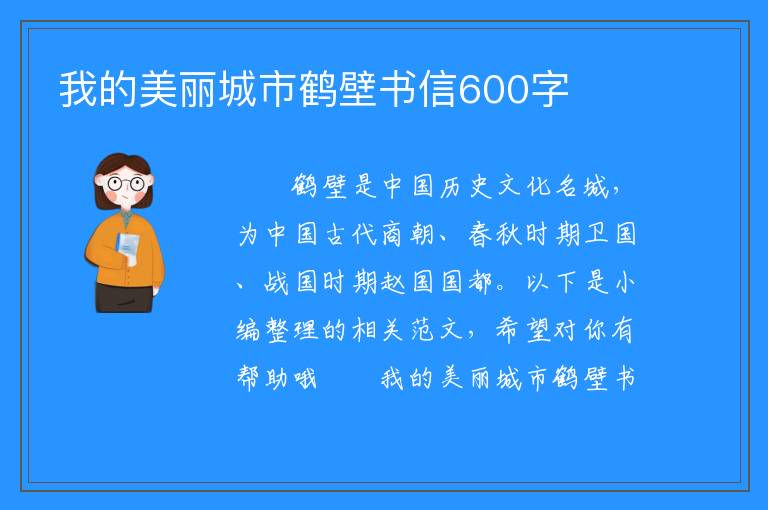 我的美丽城市鹤壁书信600字

鹤壁是中国历史文化名城，为中国古代商朝、春秋时期卫国、战国时期赵国国都。以下是小编整理的相关范文，希望对你有帮助哦　　我的美丽城市鹤壁书